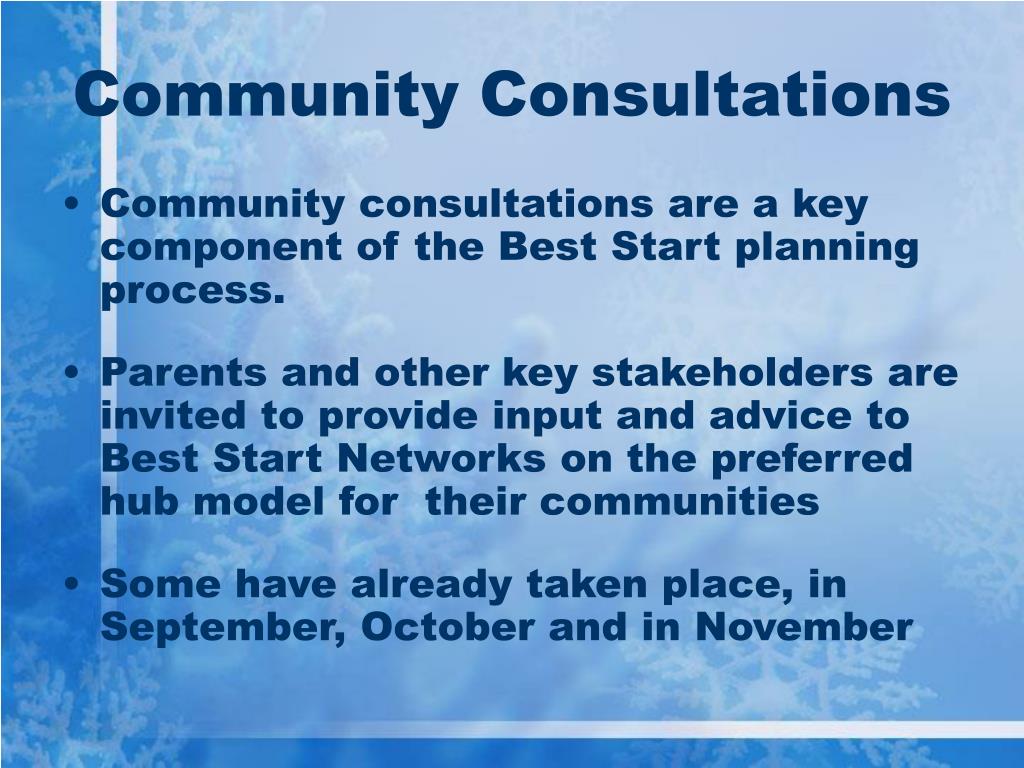 Community Consultations

• Community consultations are a key component of the Best Start planning process.

• Parents and other key stakeholders are invited to provide input and advice to Best Start Networks on the preferred hub model for  their communities

• Some have already taken place, in September, October and in November